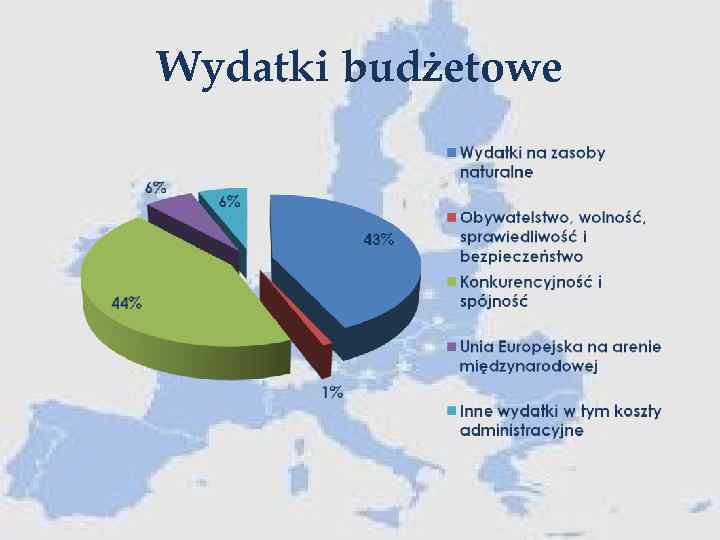 Wydatki budżetowe

6%
6%
43%
44%
1%

Wydatki na zasoby naturalne

Obywatelstwo, wolność, sprawiedliwość i bezpieczeństwo

Konkurencyjność i spójność

Unia Europejska na arenie międzynarodowej

Inne wydatki w tym koszty administracyjne